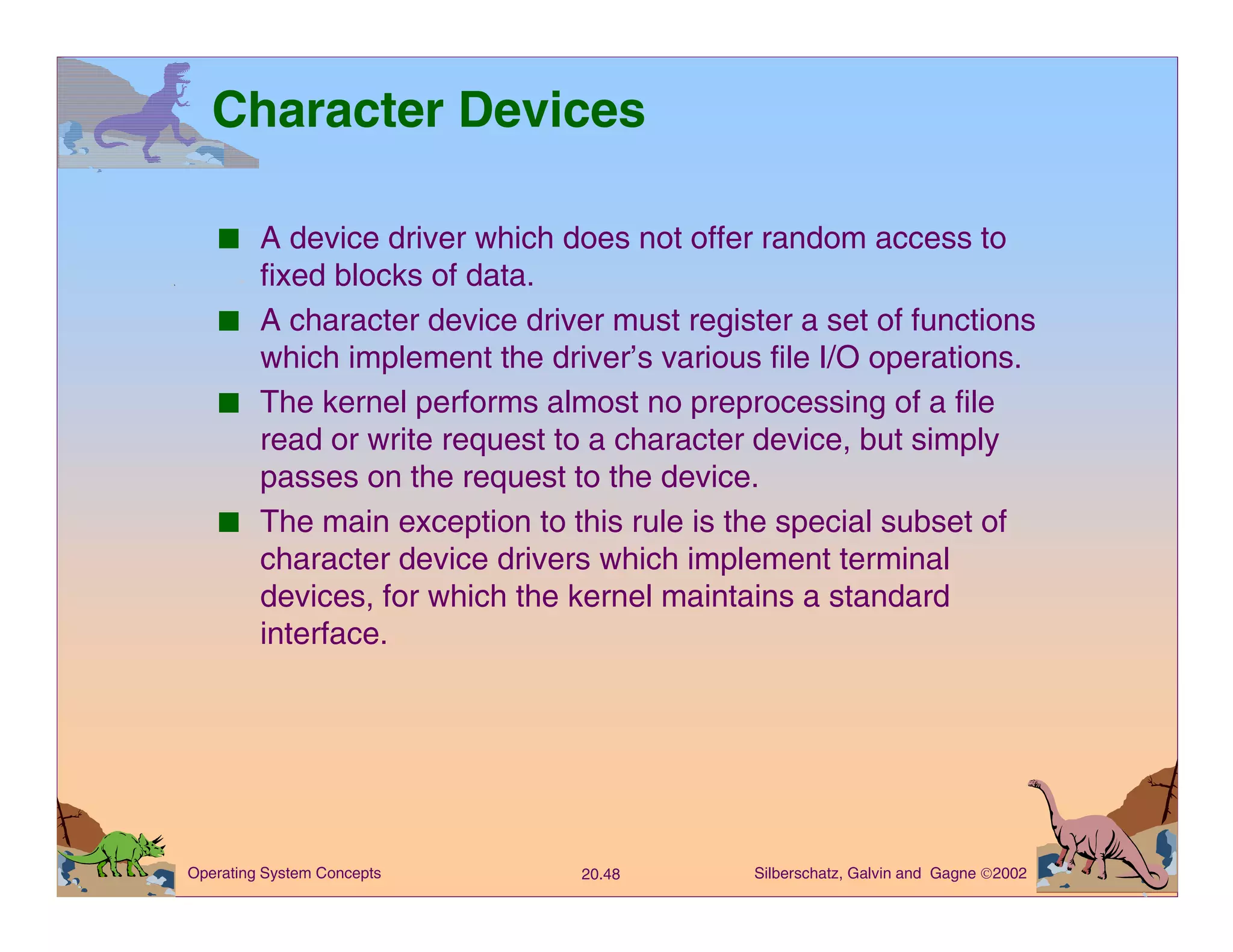 Character Devices

■ A device driver which does not offer random access to fixed blocks of data.

■ A character device driver must register a set of functions which implement the driver's various file I/O operations.

■ The kernel performs almost no preprocessing of a file read or write request to a character device, but simply passes on the request to the device.

■ The main exception to this rule is the special subset of character device drivers which implement terminal devices, for which the kernel maintains a standard interface.

Operating System Concepts 20.48 Silberschatz, Galvin and Gagne ©2002